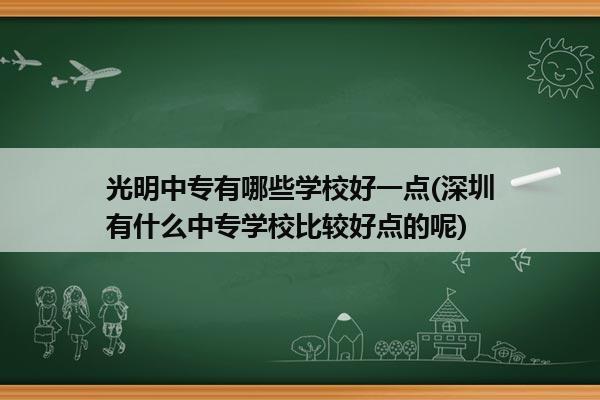 光明中专有哪些学校好一点(深圳有什么中专学校比较好点的呢)